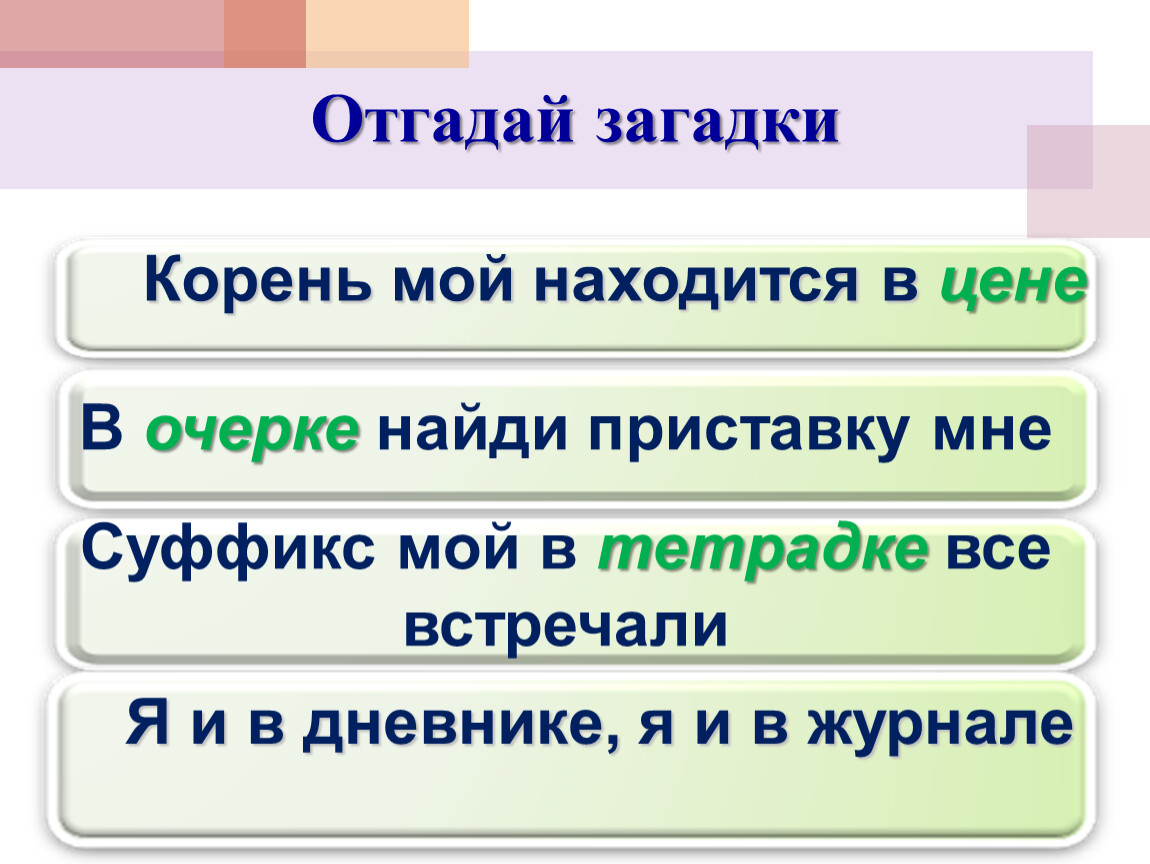 Отгадай загадки

Корень мой находится в цене

В очерке найди приставку мне

Суффикс мой в тетрадке все встречали

Я и в дневнике, я и в журнале